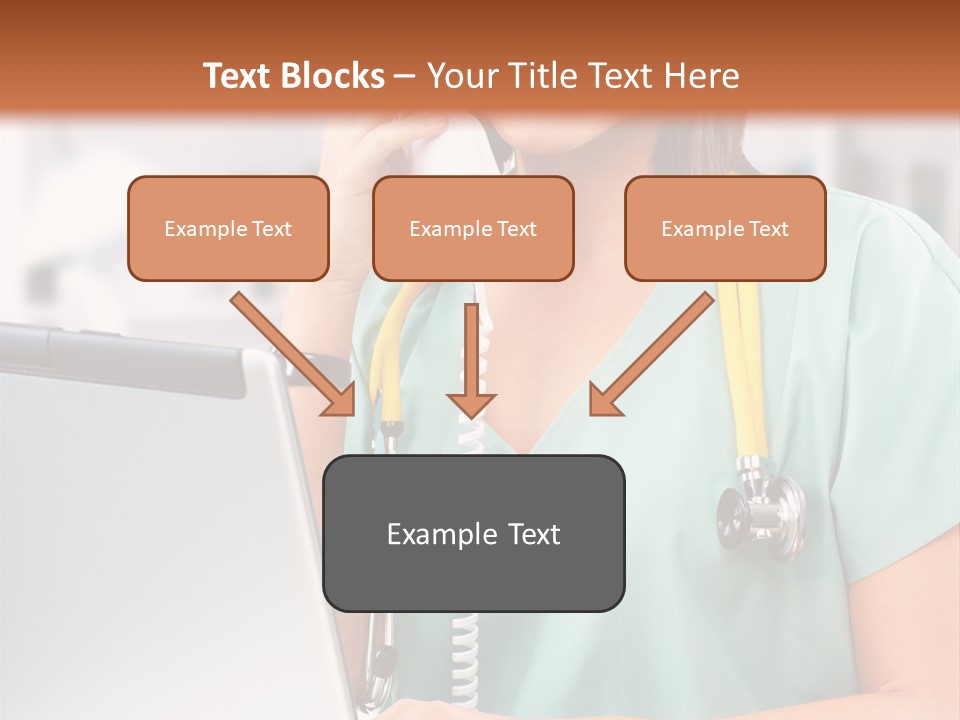 Text Blocks – Your Title Text Here

Example Text

Example Text

Example Text

Example Text